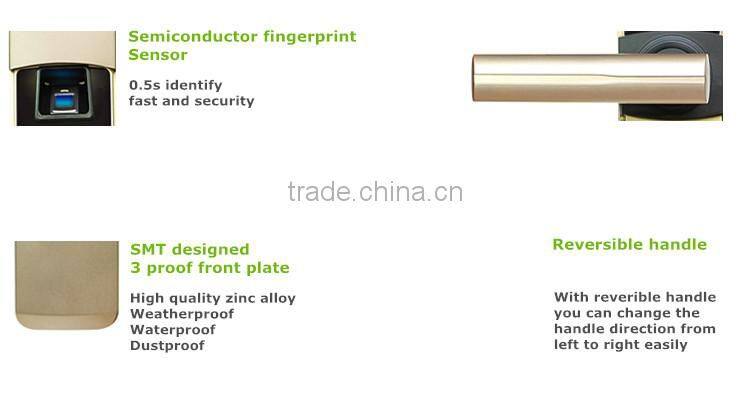 Semiconductor fingerprint Sensor

0.5s identify
fast and security

trade.china.cn

SMT designed
3 proof front plate

High quality zinc alloy
Weatherproof
Waterproof
Dustproof

Reversible handle

With reverible handle you can change the handle direction from left to right easily